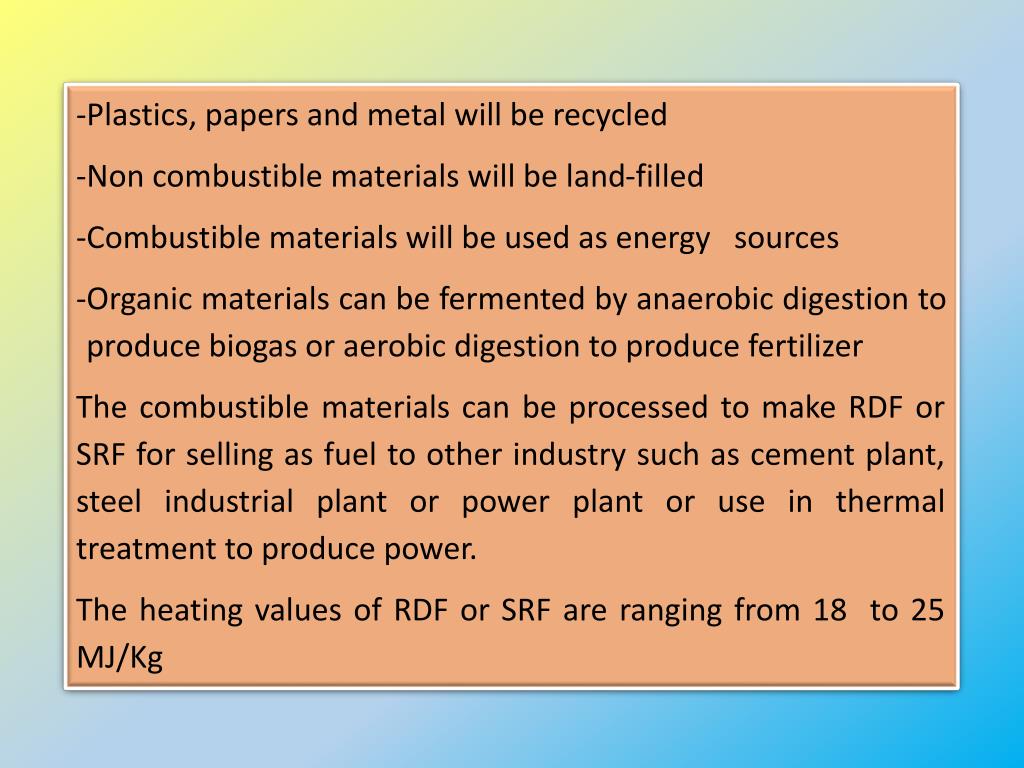 -Plastics, papers and metal will be recycled

-Non combustible materials will be land-filled

-Combustible materials will be used as energy sources

-Organic materials can be fermented by anaerobic digestion to produce biogas or aerobic digestion to produce fertilizer

The combustible materials can be processed to make RDF or SRF for selling as fuel to other industry such as cement plant, steel industrial plant or power plant or use in thermal treatment to produce power.

The heating values of RDF or SRF are ranging from 18 to 25 MJ/Kg